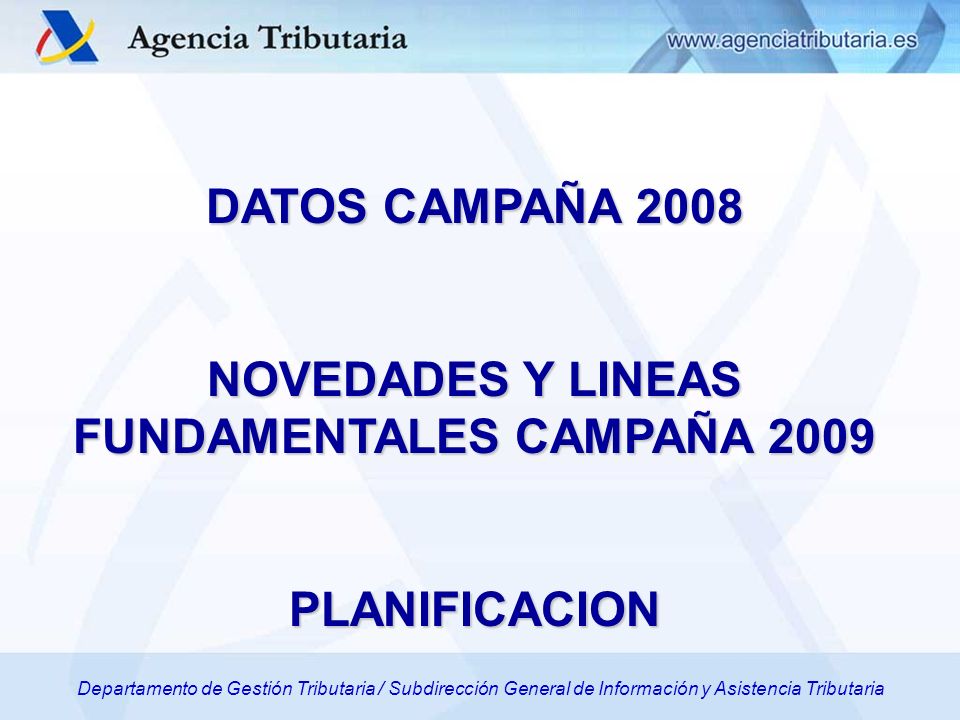 Agencia Tributaria

www.agenciatributaria.es

DATOS CAMPAÑA 2008

NOVEDADES Y LINEAS FUNDAMENTALES CAMPAÑA 2009

PLANIFICACION

Departamento de Gestión Tributaria / Subdirección General de Información y Asistencia Tributaria